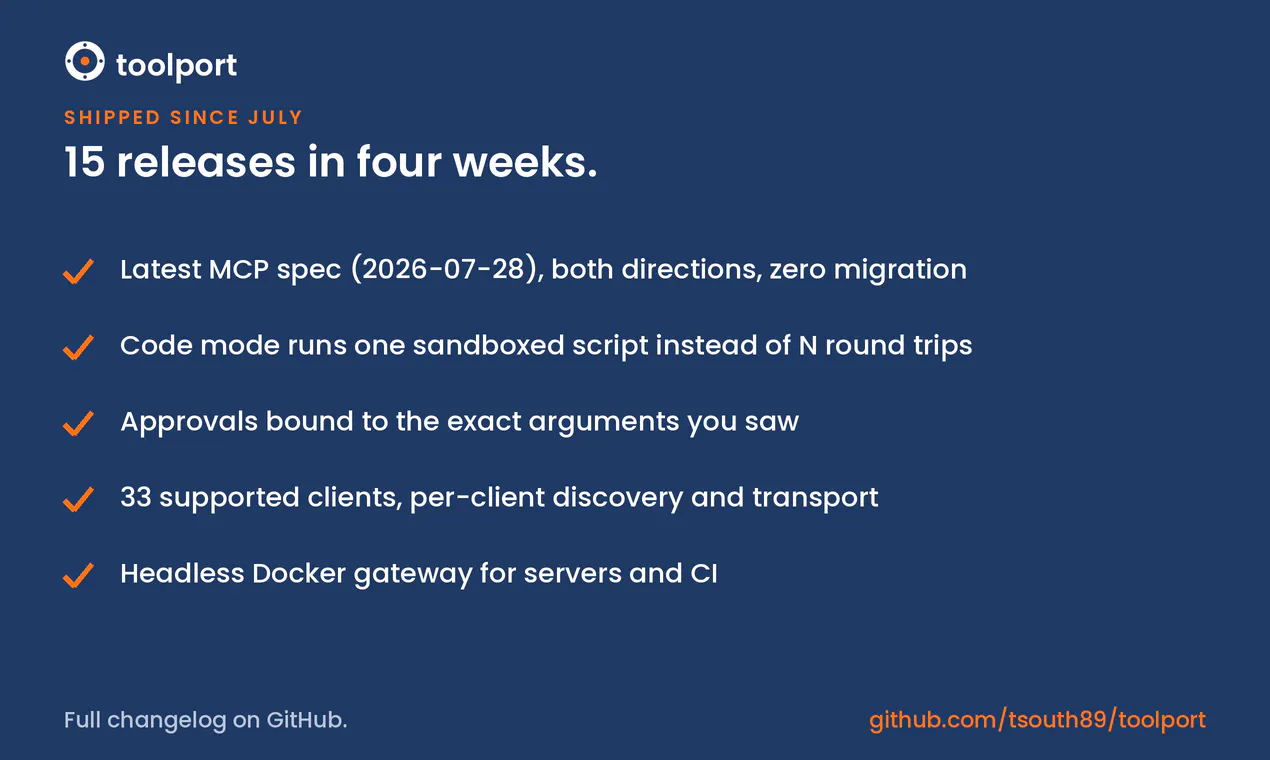 toolport

SHIPPED SINCE JULY

15 releases in four weeks.

Latest MCP spec (2026-07-28), both directions, zero migration

Code mode runs one sandboxed script instead of N round trips

Approvals bound to the exact arguments you saw

33 supported clients, per-client discovery and transport

Headless Docker gateway for servers and CI

Full changelog on GitHub.

github.com/tsouth89/toolport